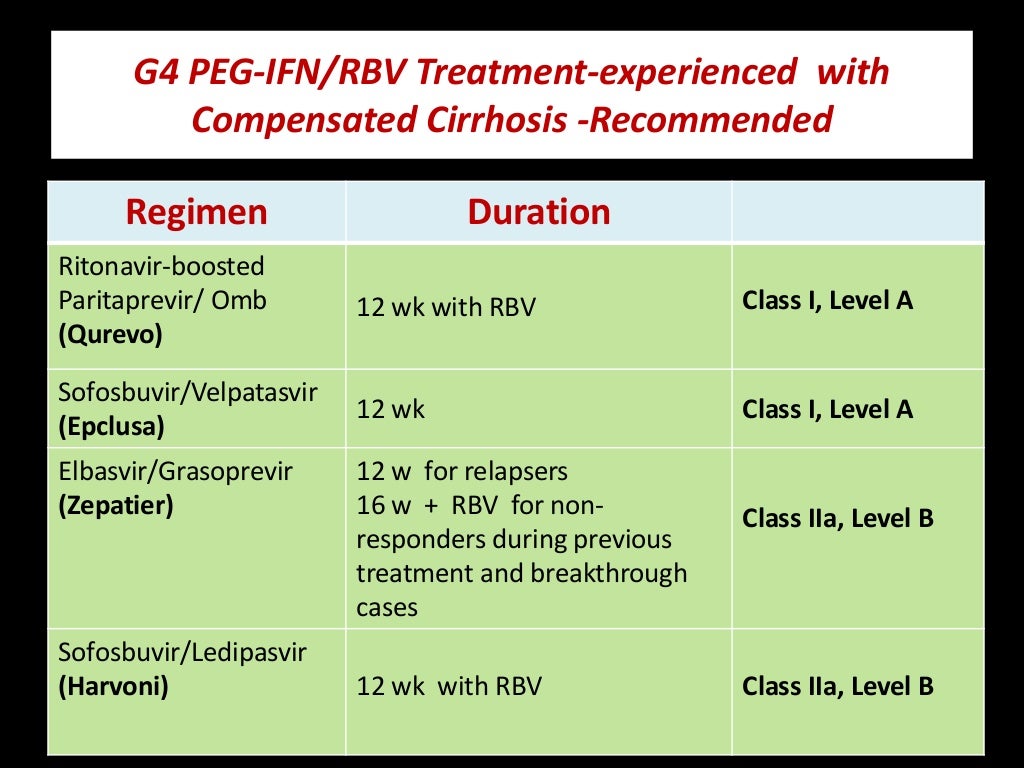 G4 PEG-IFN/RBV Treatment-experienced with Compensated Cirrhosis -Recommended

| Regimen | Duration | |
|---|---|---|
| Ritonavir-boosted Paritaprevir/ Omb **(Qurevo)** | 12 wk with RBV | **Class I, Level A** |
| Sofosbuvir/Velpatasvir **(Epclusa)** | 12 wk | **Class I, Level A** |
| Elbasvir/Grasoprevir **(Zepatier)** | 12 w for relapsers 16 w + RBV for non-responders during previous treatment and breakthrough cases | **Class IIa, Level B** |
| Sofosbuvir/Ledipasvir **(Harvoni)** | 12 wk with RBV | **Class IIa, Level B** |